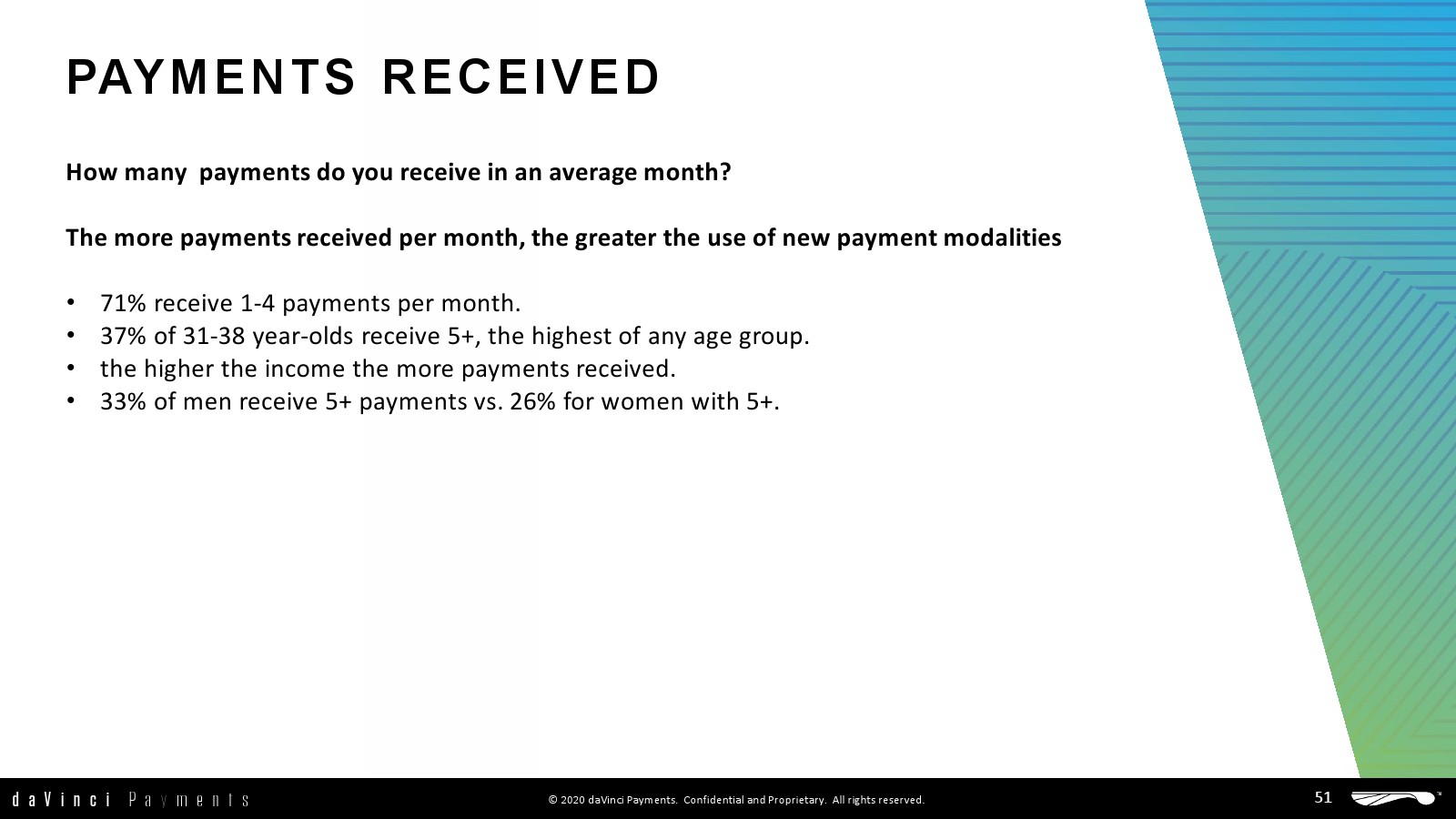 PAYMENTS RECEIVED

How many  payments do you receive in an average month?

The more payments received per month, the greater the use of new payment modalities

• 71% receive 1-4 payments per month.
• 37% of 31-38 year-olds receive 5+, the highest of any age group.
• the higher the income the more payments received.
• 33% of men receive 5+ payments vs. 26% for women with 5+.

daVinci Payments

© 2020 daVinci Payments. Confidential and Proprietary. All rights reserved.

51